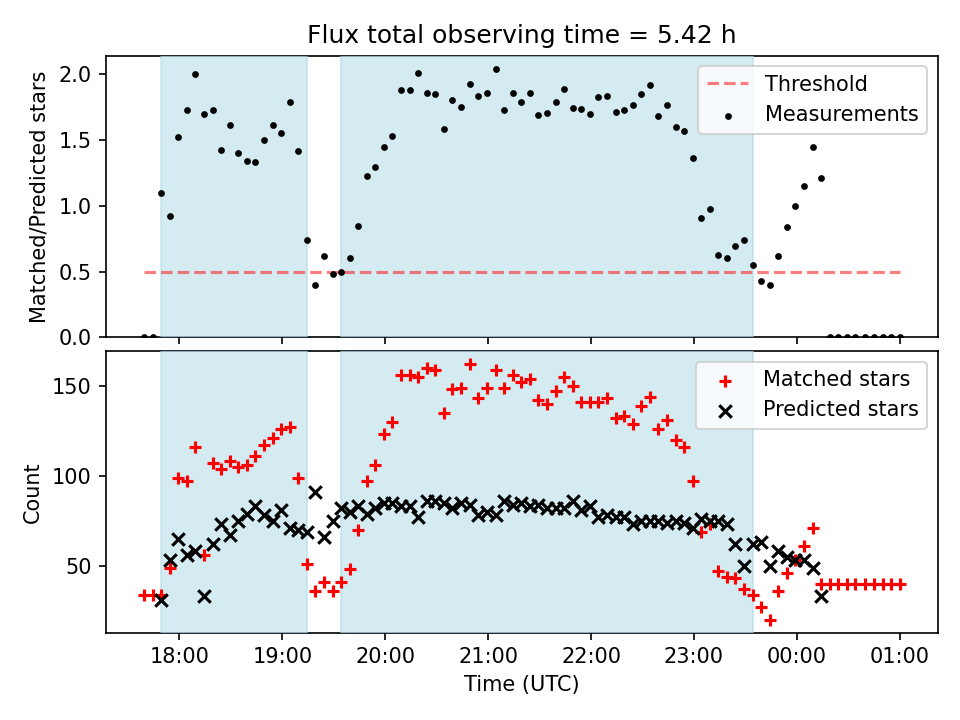 Flux total observing time = 5.42 h

Matched/Predicted stars
2.0
1.5
1.0
0.5
0.0

Threshold
Measurements

Count
150
100
50

Matched stars
Predicted stars

18:00
19:00
20:00
21:00
22:00
23:00
00:00
01:00
Time (UTC)